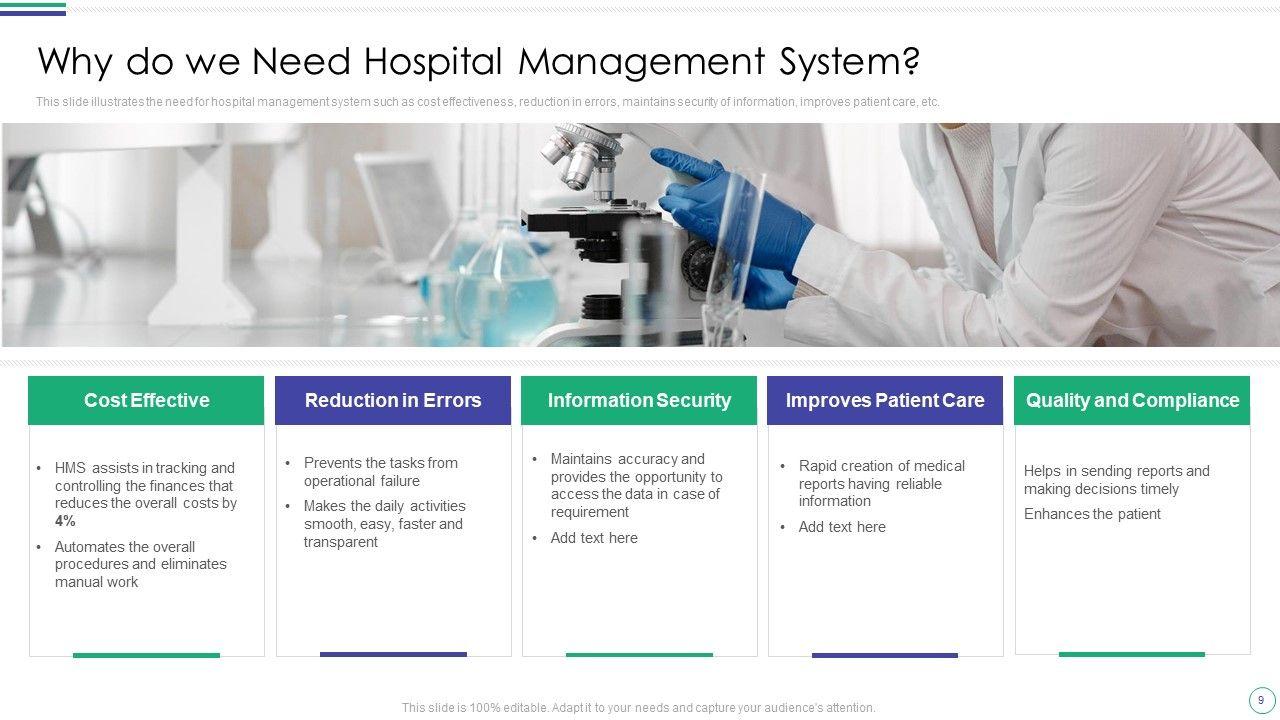 Why do we Need Hospital Management System?

This slide illustrates the need for hospital management system such as cost effectiveness, reduction in errors, maintains security of information, improves patient care, etc.

Cost Effective

• HMS assists in tracking and controlling the finances that reduces the overall costs by 4%
• Automates the overall procedures and eliminates manual work

Reduction in Errors

• Prevents the tasks from operational failure
• Makes the daily activities smooth, easy, faster and transparent

Information Security

• Maintains accuracy and provides the opportunity to access the data in case of requirement
• Add text here

Improves Patient Care

• Rapid creation of medical reports having reliable information
• Add text here

Quality and Compliance

Helps in sending reports and making decisions timely

Enhances the patient

This slide is 100% editable. Adapt it to your needs and capture your audience's attention.

9